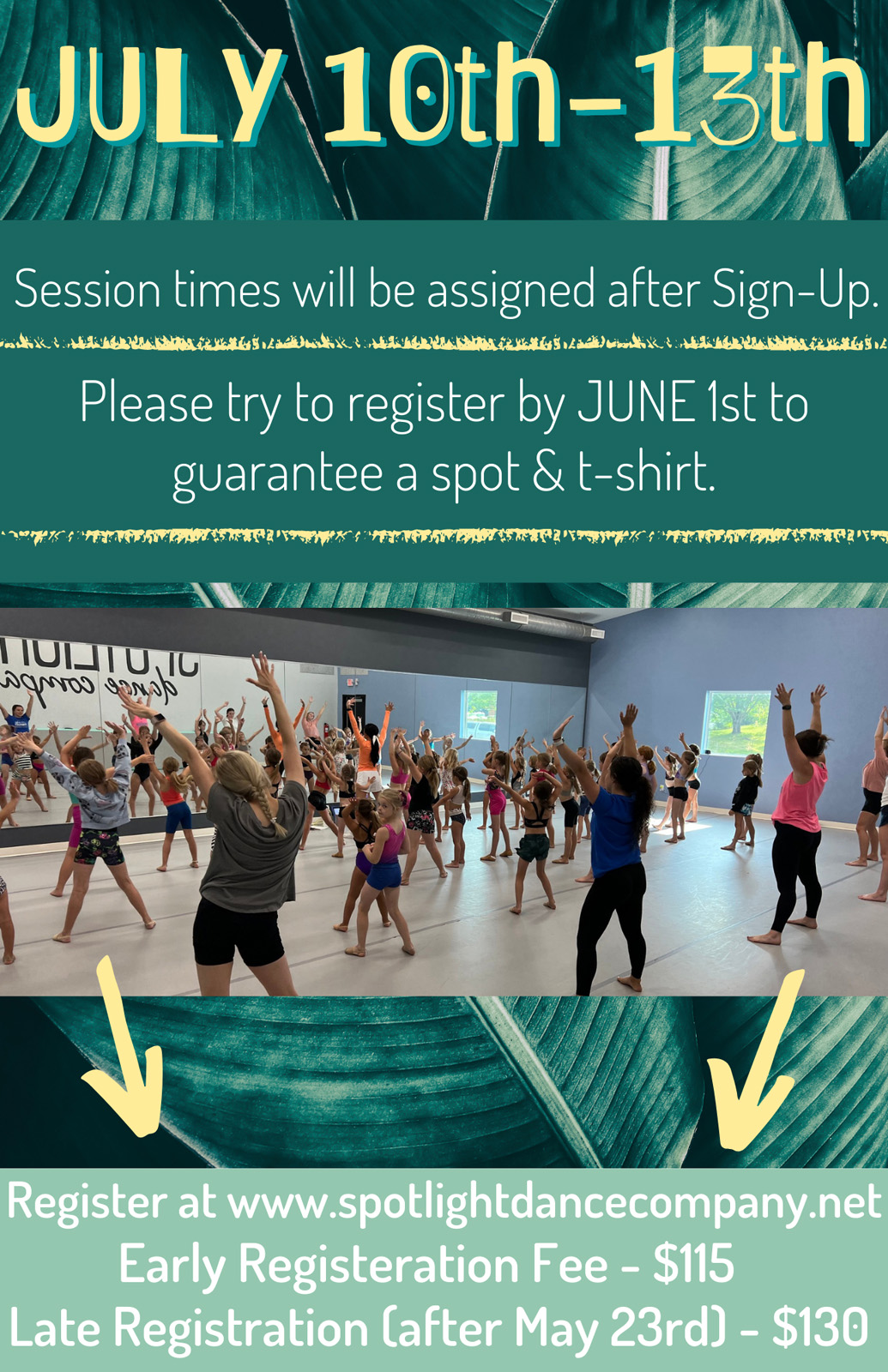 JULY 10th-13th

Session times will be assigned after Sign-Up.

Please try to register by JUNE 1st to guarantee a spot & t-shirt.

Register at www.spotlightdancecompany.net
Early Registeration Fee - $115
Late Registration (after May 23rd) - $130